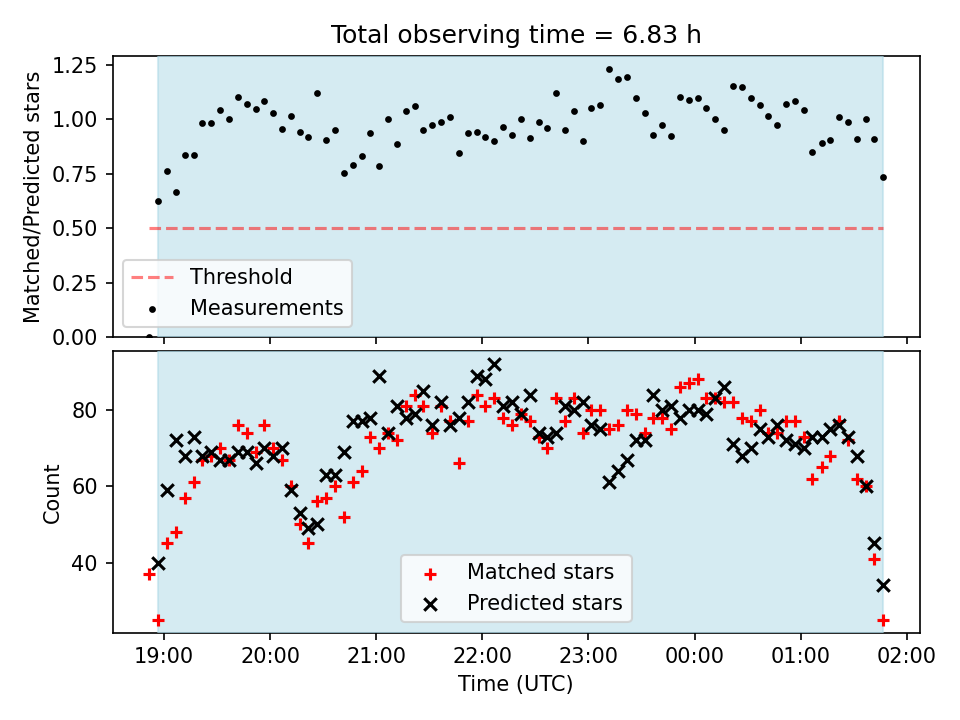 Total observing time = 6.83 h

Matched/Predicted stars

1.25
1.00
0.75
0.50
0.25
0.00

Threshold
Measurements

Count

80
60
40

Matched stars
Predicted stars

19:00
20:00
21:00
22:00
23:00
00:00
01:00
02:00

Time (UTC)